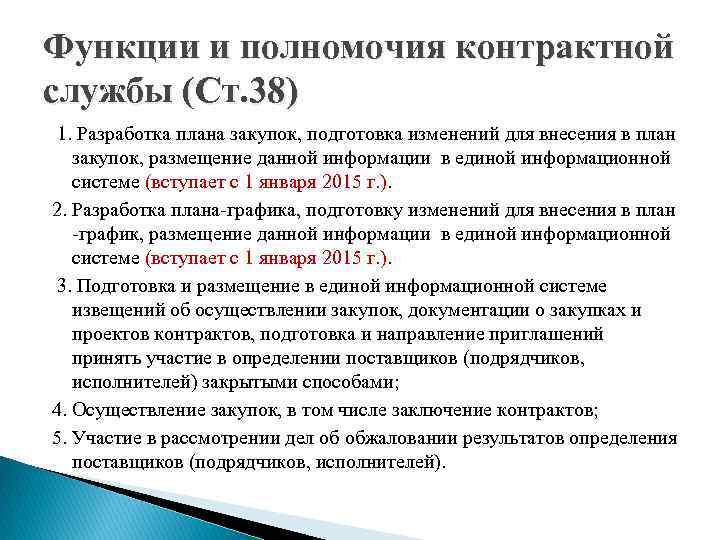 Функции и полномочия контрактной службы (Ст.38)

1. Разработка плана закупок, подготовка изменений для внесения в план закупок, размещение данной информации в единой информационной системе (вступает с 1 января 2015 г.).

2. Разработка плана-графика, подготовку изменений для внесения в план -график, размещение данной информации в единой информационной системе (вступает с 1 января 2015 г.).

3. Подготовка и размещение в единой информационной системе извещений об осуществлении закупок, документации о закупках и проектов контрактов, подготовка и направление приглашений принять участие в определении поставщиков (подрядчиков, исполнителей) закрытыми способами;

4. Осуществление закупок, в том числе заключение контрактов;

5. Участие в рассмотрении дел об обжаловании результатов определения поставщиков (подрядчиков, исполнителей).